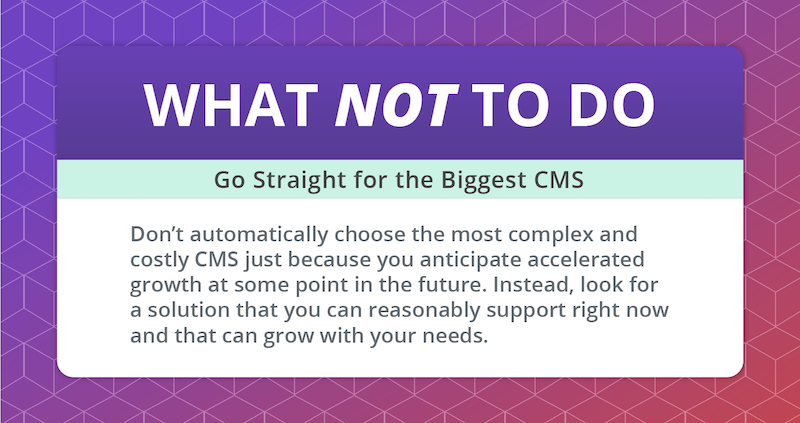 WHAT NOT TO DO

Go Straight for the Biggest CMS

Don't automatically choose the most complex and costly CMS just because you anticipate accelerated growth at some point in the future. Instead, look for a solution that you can reasonably support right now and that can grow with your needs.